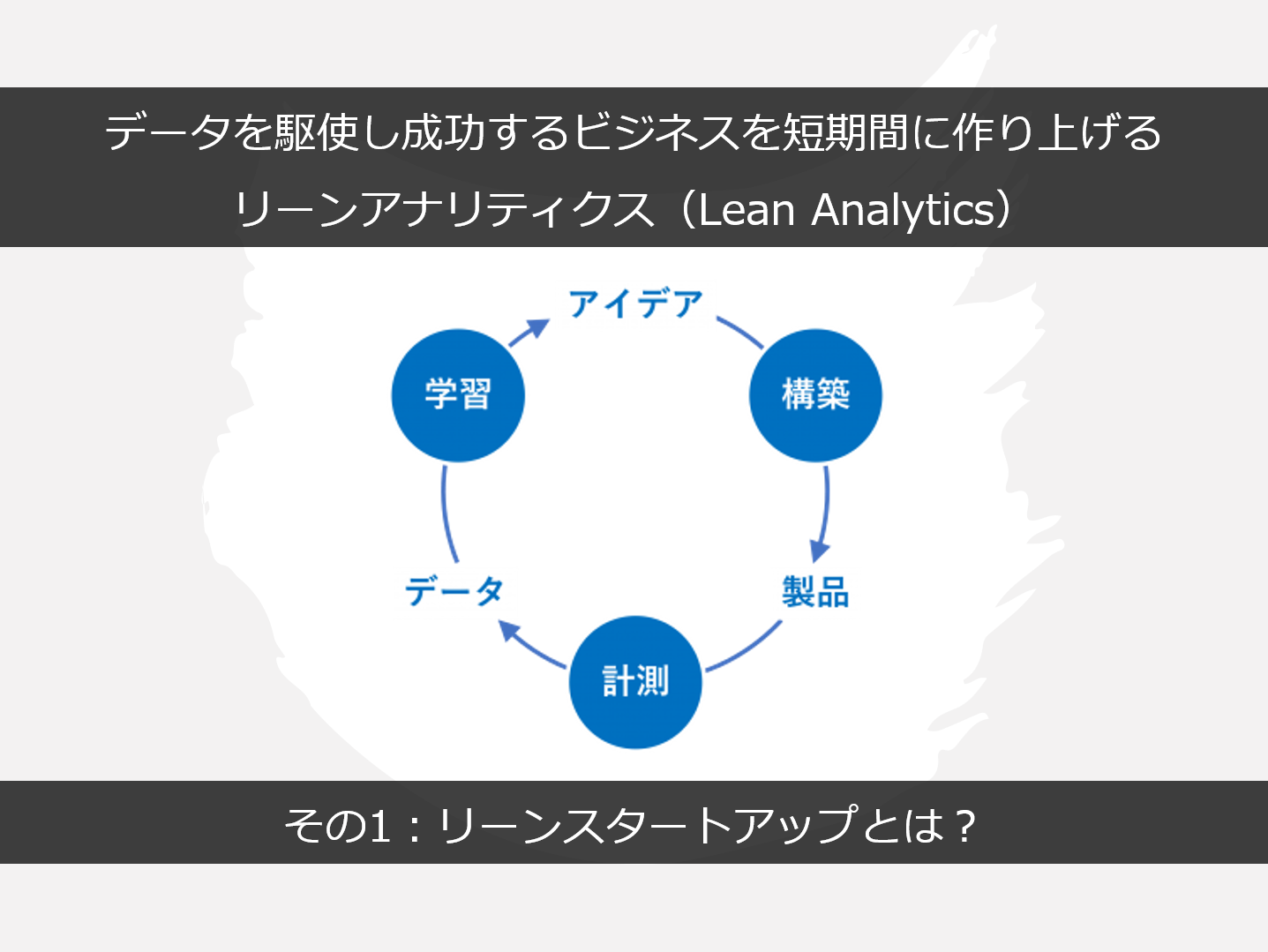 データを駆使し成功するビジネスを短期間に作り上げる
リーンアナリティクス（Lean Analytics）

アイデア

構築

製品

計測

データ

学習

その1：リーンスタートアップとは？